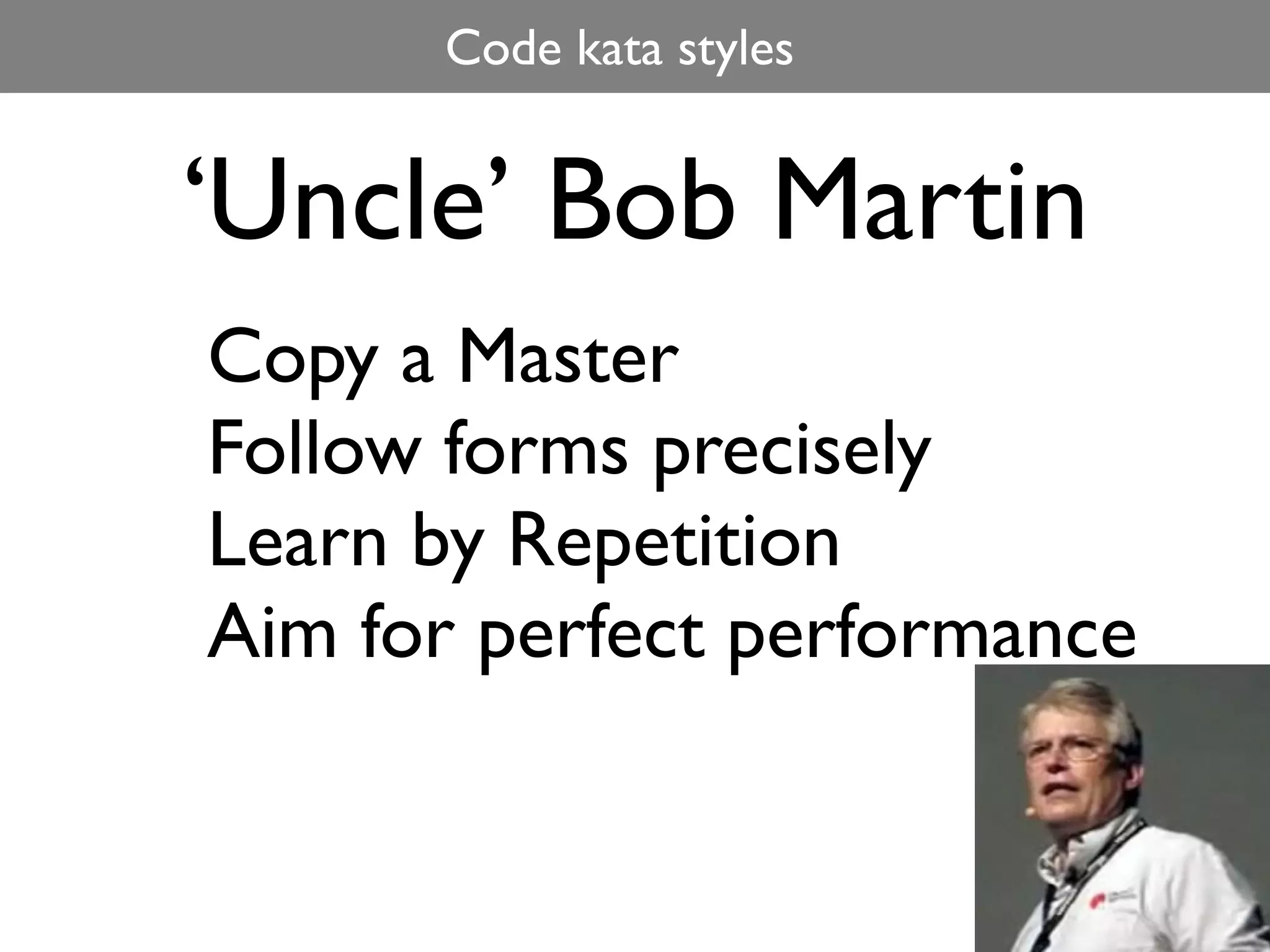 Code kata styles

‘Uncle’ Bob Martin

Copy a Master
Follow forms precisely
Learn by Repetition
Aim for perfect performance